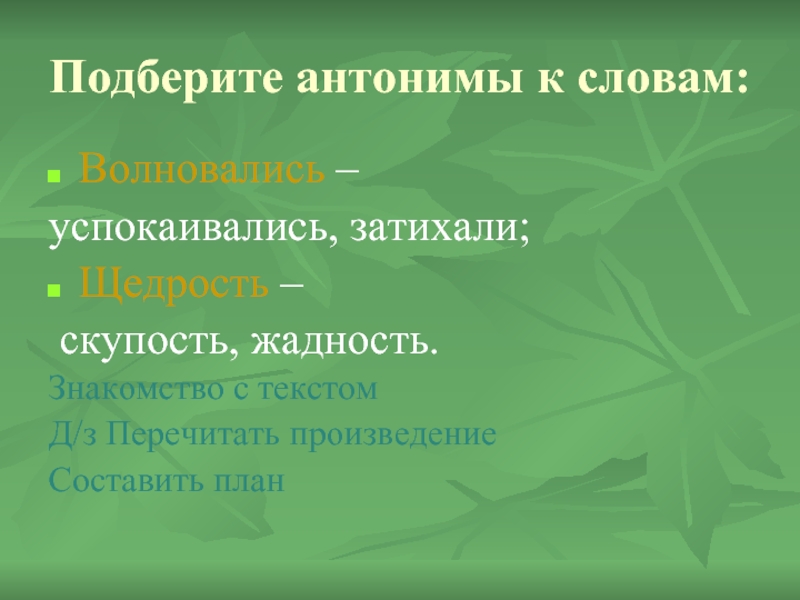 Подберите антонимы к словам:

Волновались –
успокаивались, затихали;

Щедрость –
скупость, жадность.

Знакомство с текстом

Д/з Перечитать произведение

Составить план